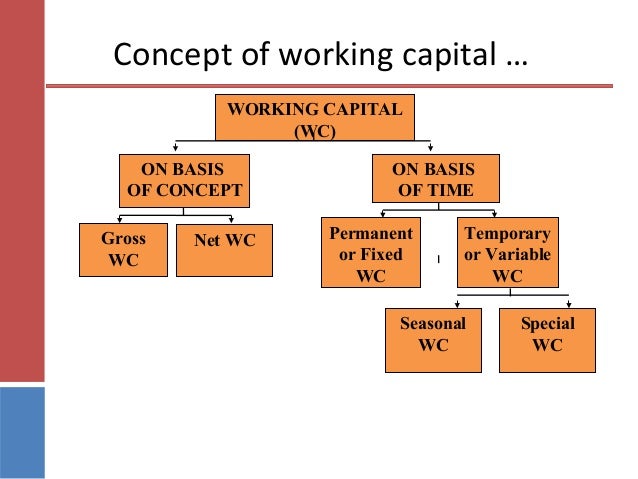 Concept of working capital …

WORKING CAPITAL (WC)

ON BASIS OF CONCEPT

ON BASIS OF TIME

Gross WC

Net WC

Permanent or Fixed WC

Temporary or Variable WC

Seasonal WC

Special WC